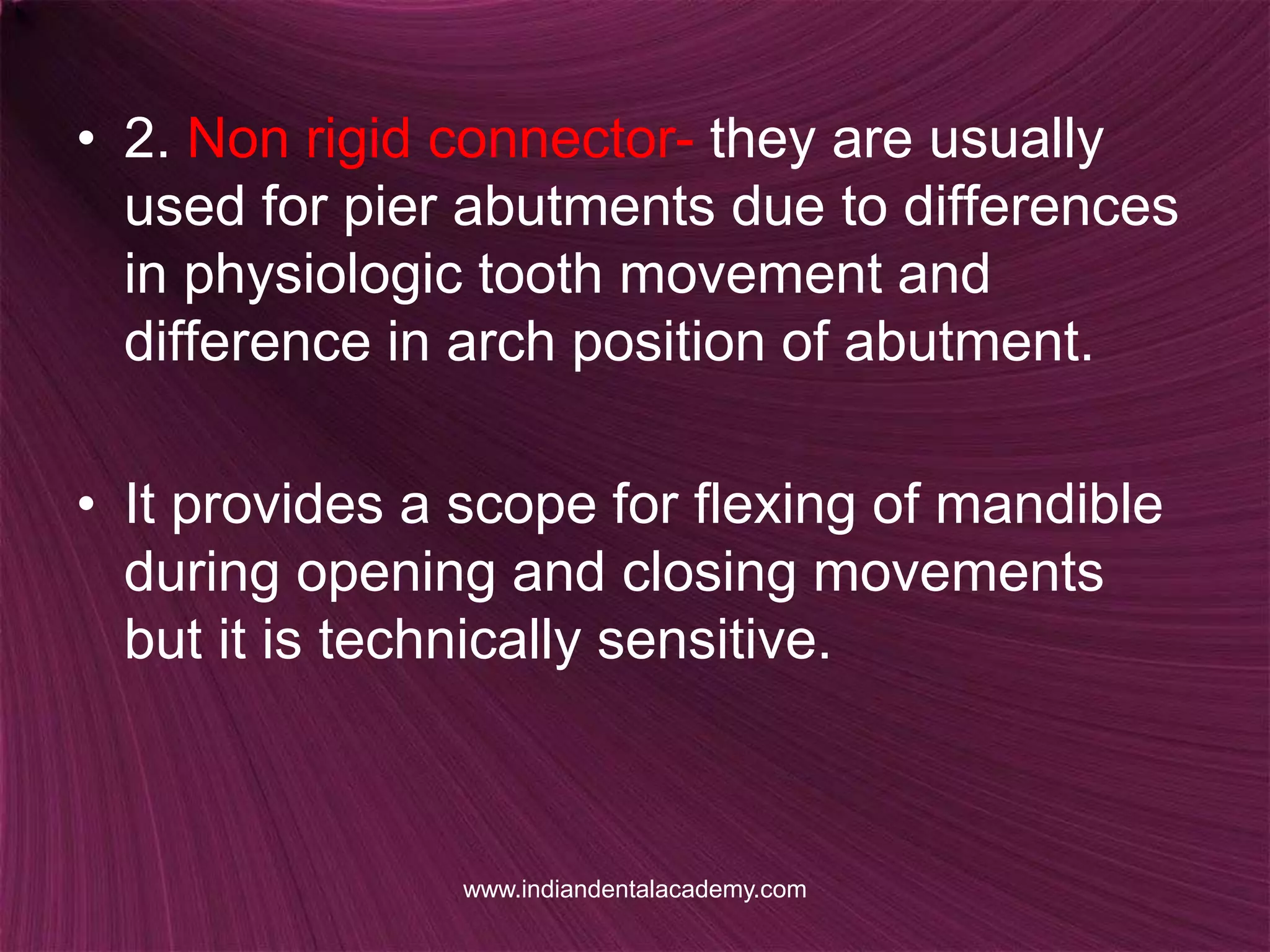 • 2. Non rigid connector- they are usually used for pier abutments due to differences in physiologic tooth movement and difference in arch position of abutment.

• It provides a scope for flexing of mandible during opening and closing movements but it is technically sensitive.

www.indiandentalacademy.com